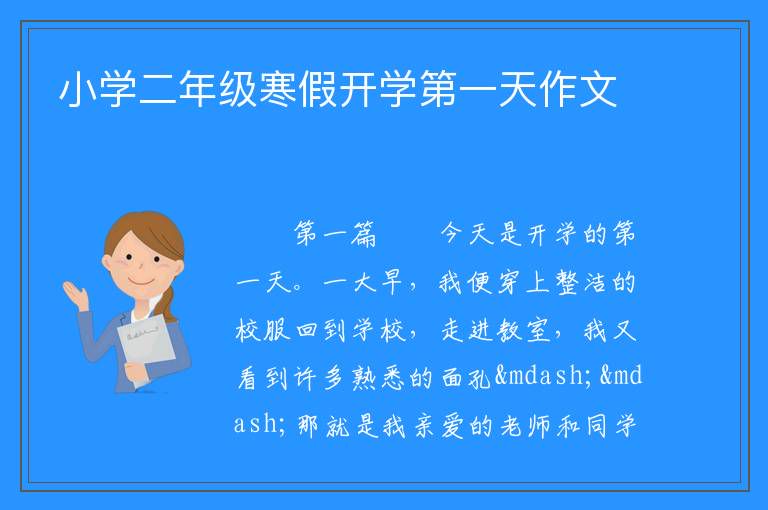 小学二年级寒假开学第一天作文

第一篇　　今天是开学的第一天。一大早，我便穿上整洁的校服回到学校，走进教室，我又看到许多熟悉的面孔&mdash;&mdash;那就是我亲爱的老师和同学